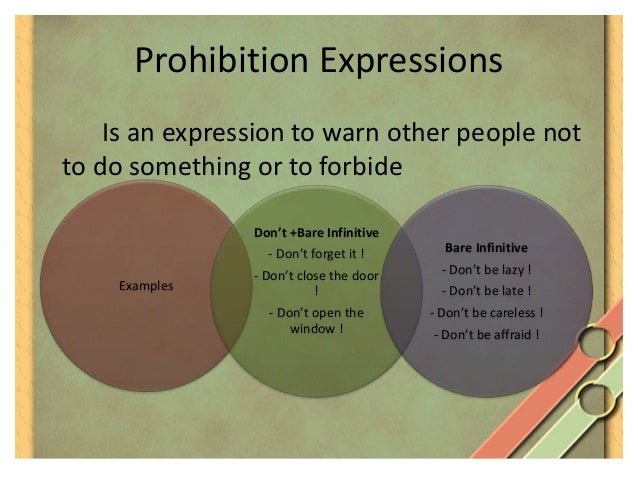 Prohibition Expressions

Is an expression to warn other people not to do something or to forbide

Examples

Don't +Bare Infinitive
- Don't forget it !
- Don't close the door !
- Don't open the window !

Bare Infinitive
- Don't be lazy !
- Don't be late !
- Don't be careless !
- Don't be affraid !